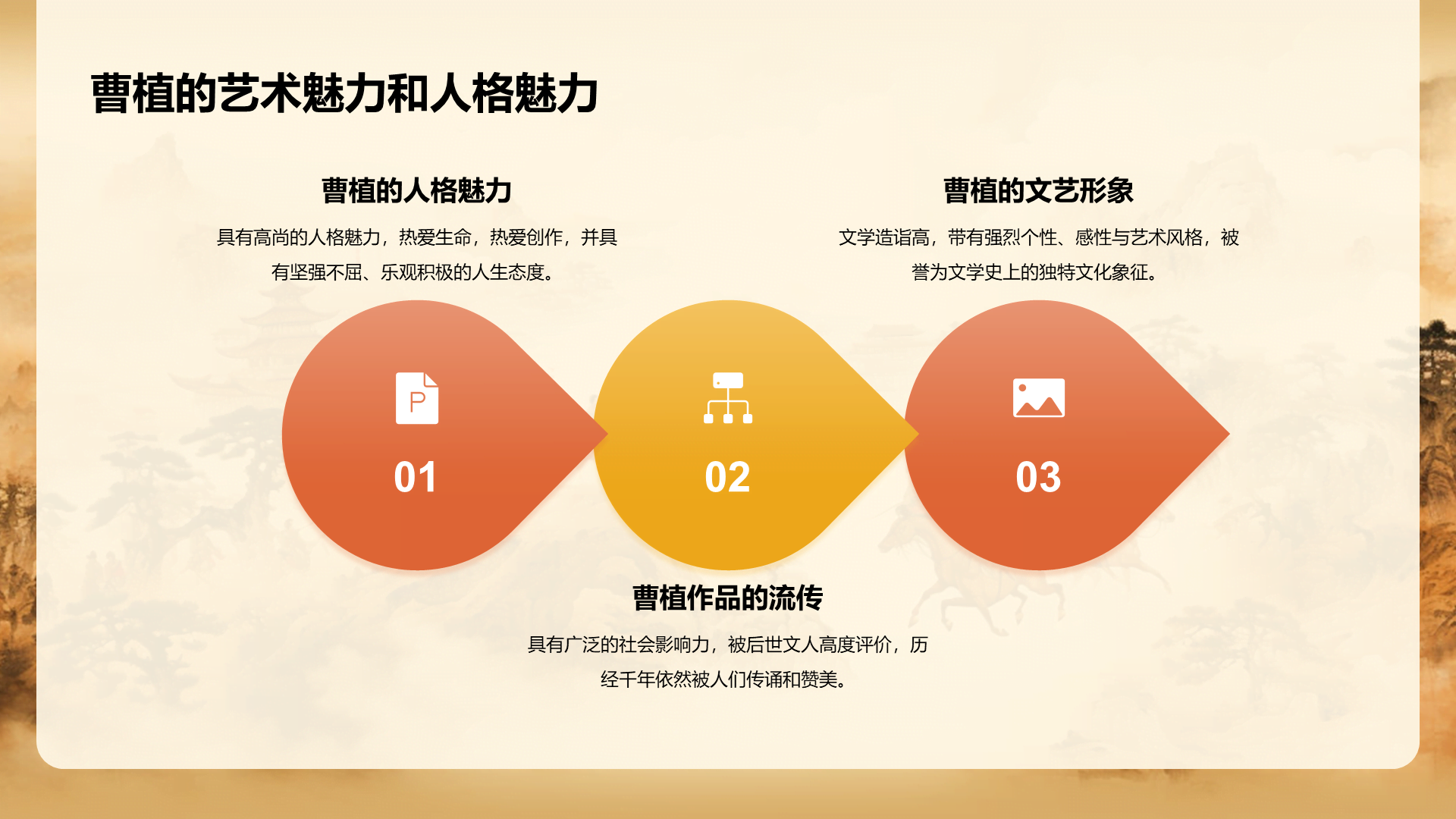 曹植的艺术魅力和人格魅力

曹植的人格魅力

具有高尚的人格魅力，热爱生命，热爱创作，并具有坚强不屈、乐观积极的人生态度。

曹植的文艺形象

文学造诣高，带有强烈个性、感性与艺术风格，被誉为文学史上的独特文化象征。

P

01

02

03

曹植作品的流传

具有广泛的社会影响力，被后世文人高度评价，历经千年依然被人们传诵和赞美。